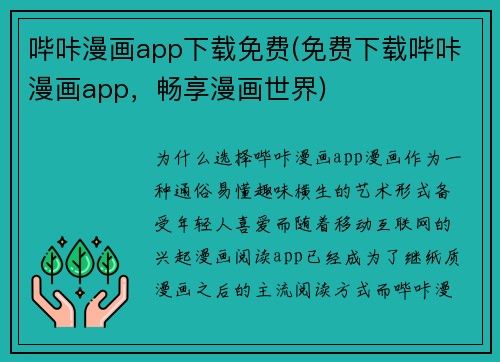 哔咔漫画app下载免费(免费下载哔咔漫画app，畅享漫画世界)

为什么选择哔咔漫画app漫画作为一种通俗易懂趣味横生的艺术形式备受年轻人喜爱而随着移动互联网的兴起漫画阅读app已经成为了继纸质漫画之后的主流阅读方式而哔咔漫